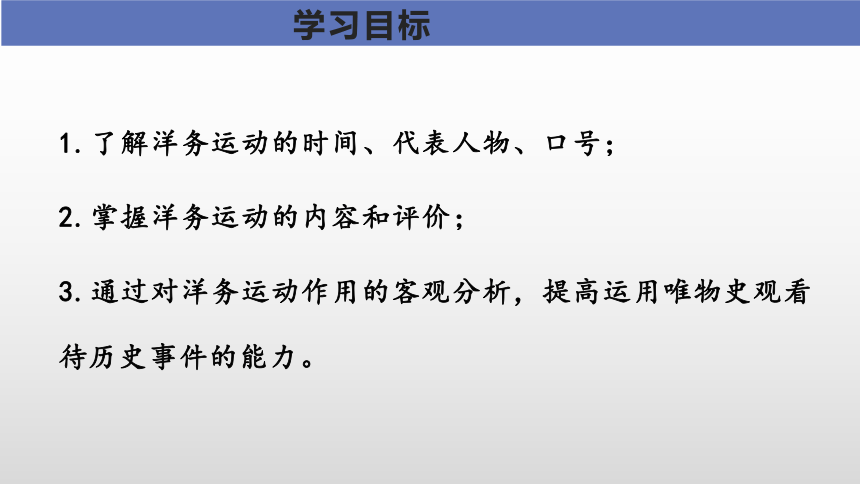 学习目标

1. 了解洋务运动的时间、代表人物、口号；

2. 掌握洋务运动的内容和评价；

3. 通过对洋务运动作用的客观分析，提高运用唯物史观看待历史事件的能力。